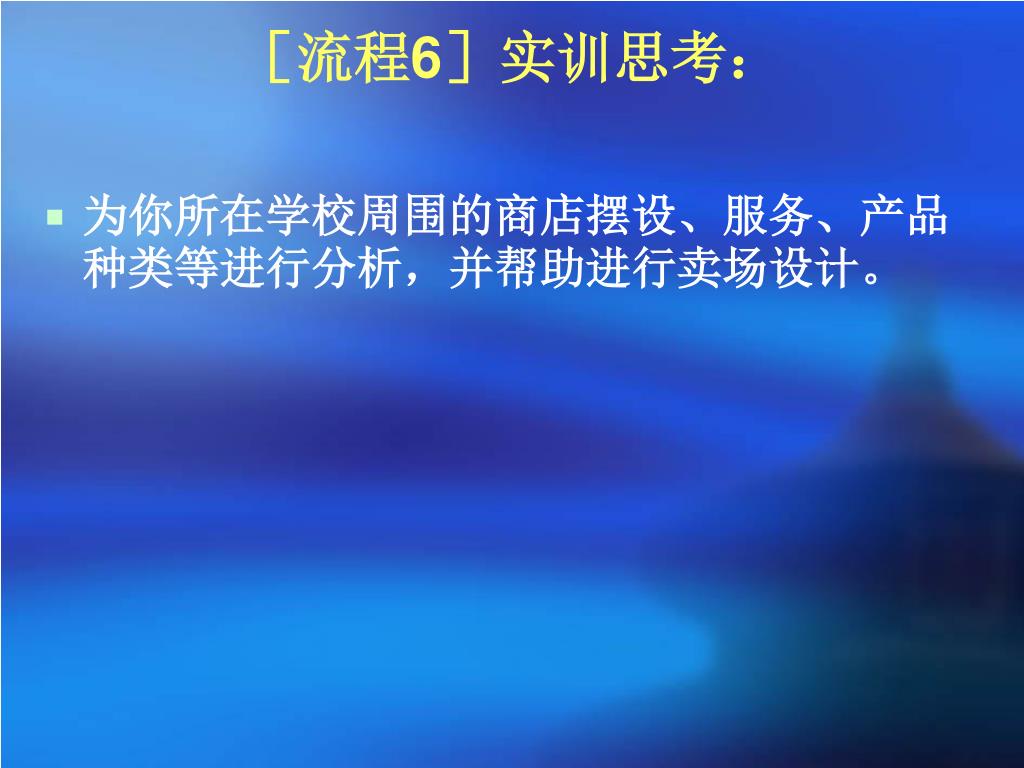 ［流程6］实训思考：

为你所在学校周围的商店摆设、服务、产品种类等进行分析，并帮助进行卖场设计。